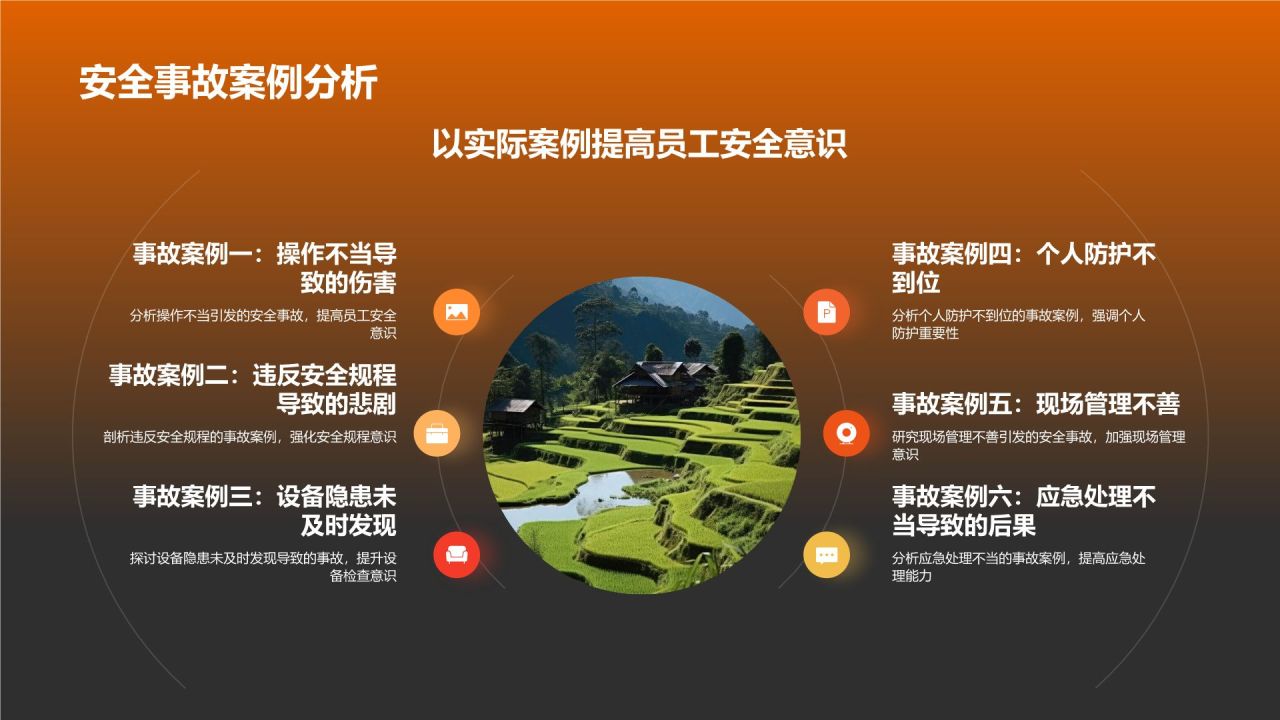 安全事故案例分析

以实际案例提高员工安全意识

事故案例一：操作不当导致的伤害

分析操作不当引发的安全事故，提高员工安全意识

事故案例二：违反安全规程导致的悲剧

剖析违反安全规程的事故案例，强化安全规程意识

事故案例三：设备隐患未及时发现

探讨设备隐患未及时发现导致的事故，提升设备检查意识

事故案例四：个人防护不到位

分析个人防护不到位的事故案例，强调个人防护重要性

事故案例五：现场管理不善

研究现场管理不善引发的安全事故，加强现场管理意识

事故案例六：应急处理不当导致的后果

分析应急处理不当的事故案例，提高应急处理能力